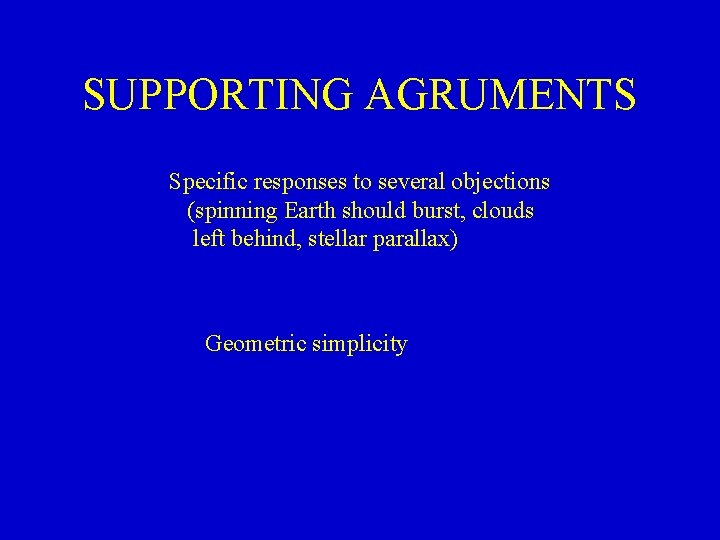 SUPPORTING AGRUMENTS

Specific responses to several objections (spinning Earth should burst, clouds left behind, stellar parallax)

Geometric simplicity